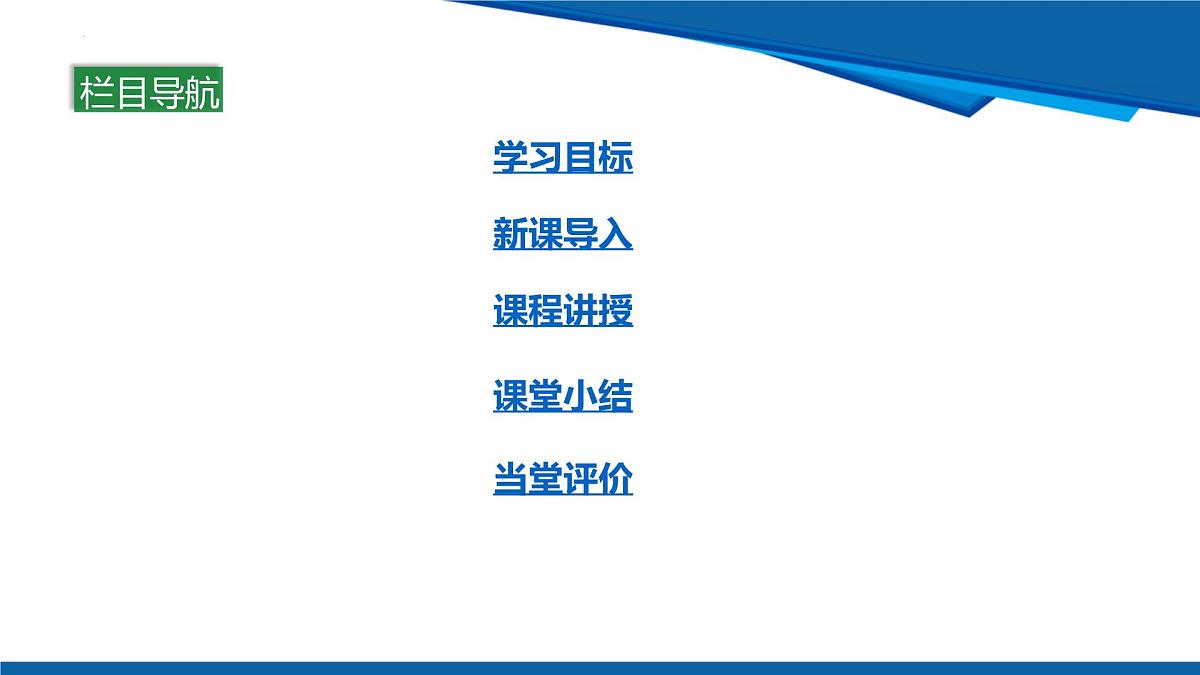 栏目导航

学习目标

新课导入

课程讲授

课堂小结

当堂评价